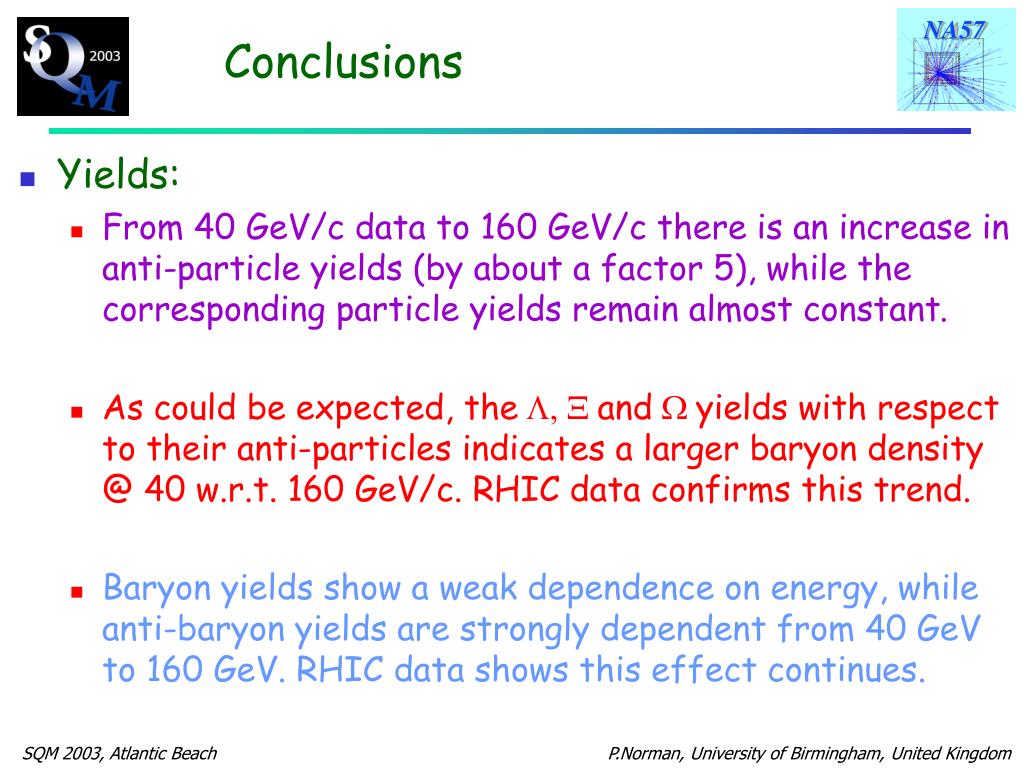 SQM 2003

Conclusions

NA57

Yields:

From 40 GeV/c data to 160 GeV/c there is an increase in anti-particle yields (by about a factor 5), while the corresponding particle yields remain almost constant.

As could be expected, the $\Lambda$, $\Xi$ and $\Omega$ yields with respect to their anti-particles indicates a larger baryon density @ 40 w.r.t. 160 GeV/c. RHIC data confirms this trend.

Baryon yields show a weak dependence on energy, while anti-baryon yields are strongly dependent from 40 GeV to 160 GeV. RHIC data shows this effect continues.

SQM 2003, Atlantic Beach

P.Norman, University of Birmingham, United Kingdom